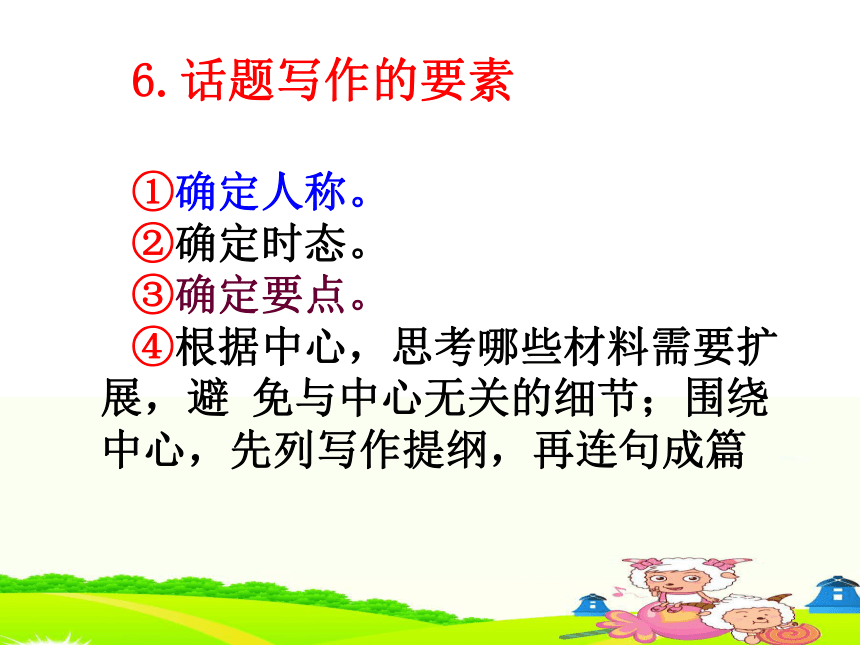 6. 话题写作的要素

①确定人称。
②确定时态。
③确定要点。
④根据中心，思考哪些材料需要扩展，避 免与中心无关的细节；围绕中心，先列写作提纲，再连句成篇